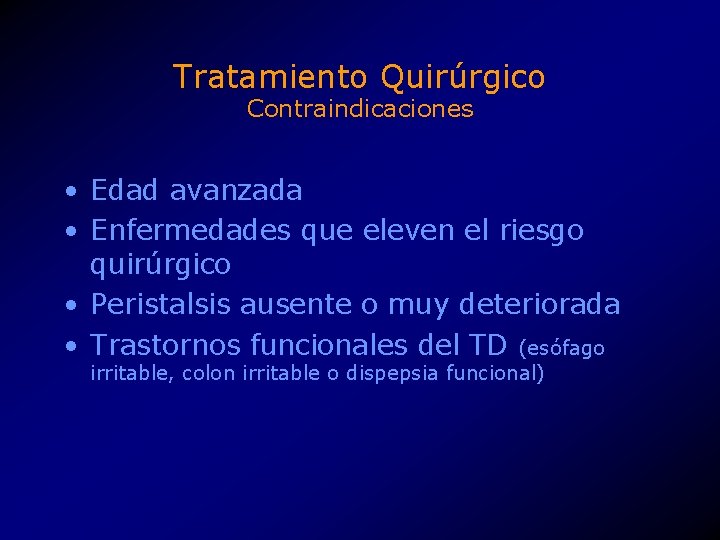 Tratamiento Quirúrgico
Contraindicaciones

• Edad avanzada
• Enfermedades que eleven el riesgo quirúrgico
• Peristalsis ausente o muy deteriorada
• Trastornos funcionales del TD (esófago irritable, colon irritable o dispepsia funcional)